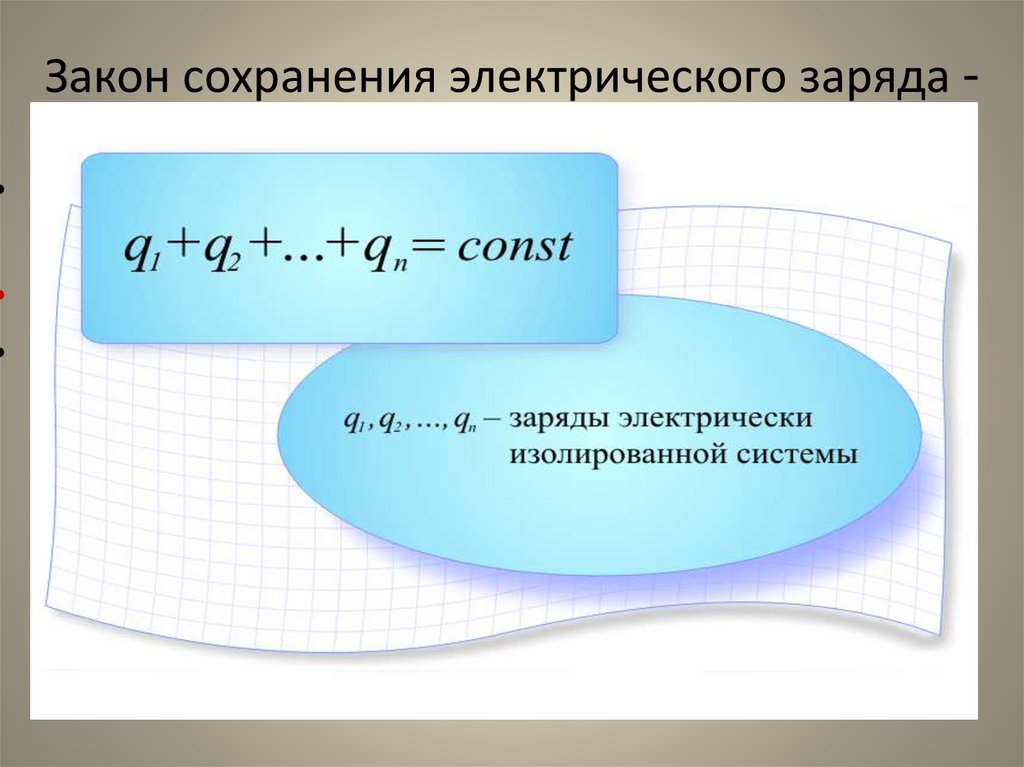 Закон сохранения электрического заряда -

$q_1+q_2+...+q_n= const$

$q_1, q_2, ..., q_n$ – заряды электрически изолированной системы